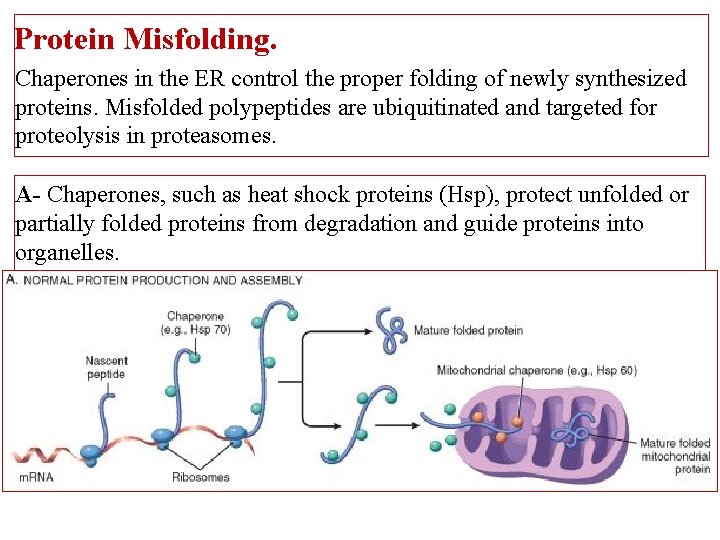 Protein Misfolding.

Chaperones in the ER control the proper folding of newly synthesized proteins. Misfolded polypeptides are ubiquitinated and targeted for proteolysis in proteasomes.

A- Chaperones, such as heat shock proteins (Hsp), protect unfolded or partially folded proteins from degradation and guide proteins into organelles.

A. NORMAL PROTEIN PRODUCTION AND ASSEMBLY

Chaperone (e.g., Hsp 70)

Nascent peptide

Mature folded protein

Mitochondrial chaperone (e.g., Hsp 60)

Mature folded mitochondrial protein

mRNA

Ribosomes